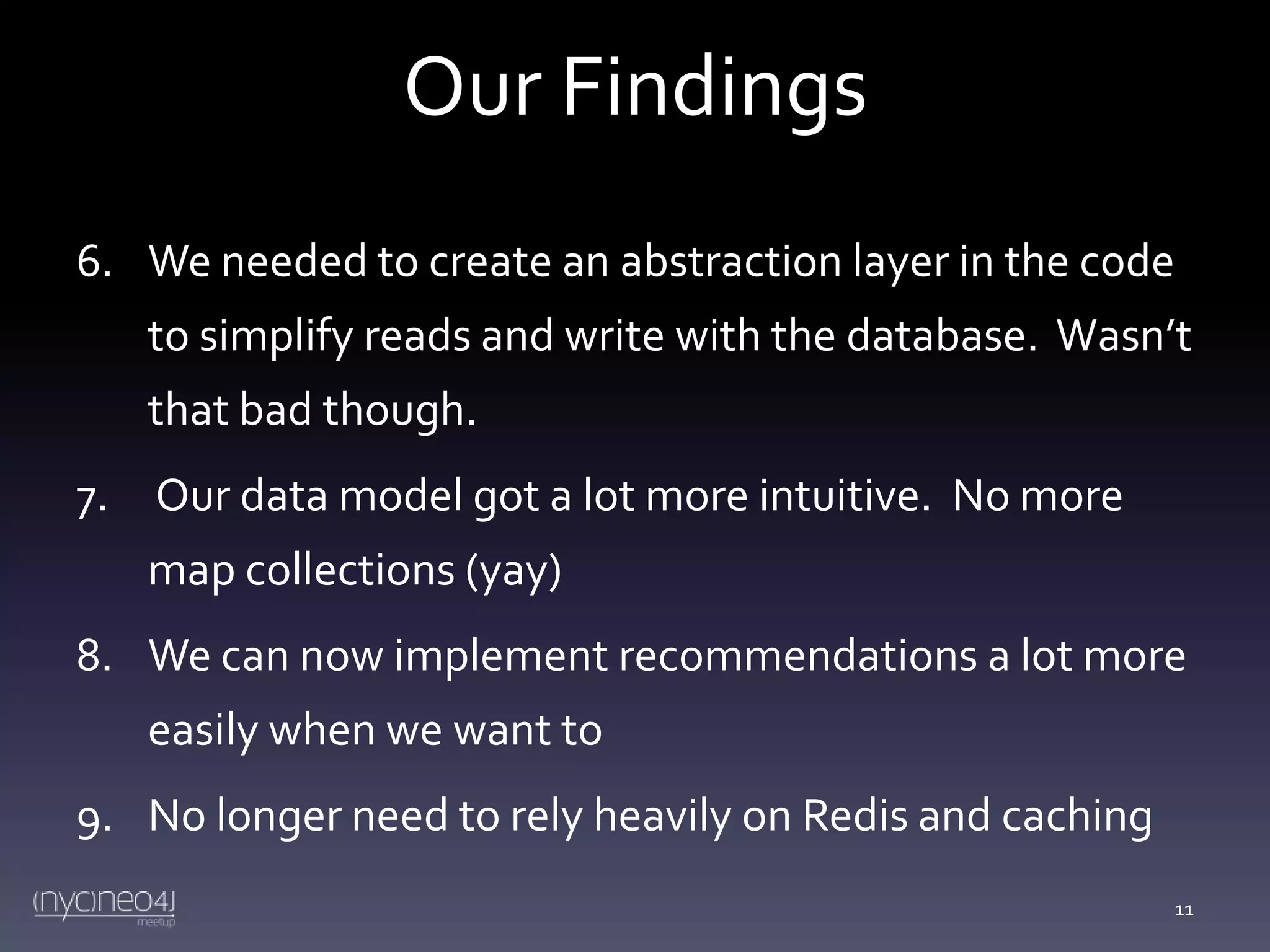 Our Findings

6. We needed to create an abstraction layer in the code to simplify reads and write with the database. Wasn't that bad though.

7. Our data model got a lot more intuitive. No more map collections (yay)

8. We can now implement recommendations a lot more easily when we want to

9. No longer need to rely heavily on Redis and caching

(nyc)neo4j meetup

11